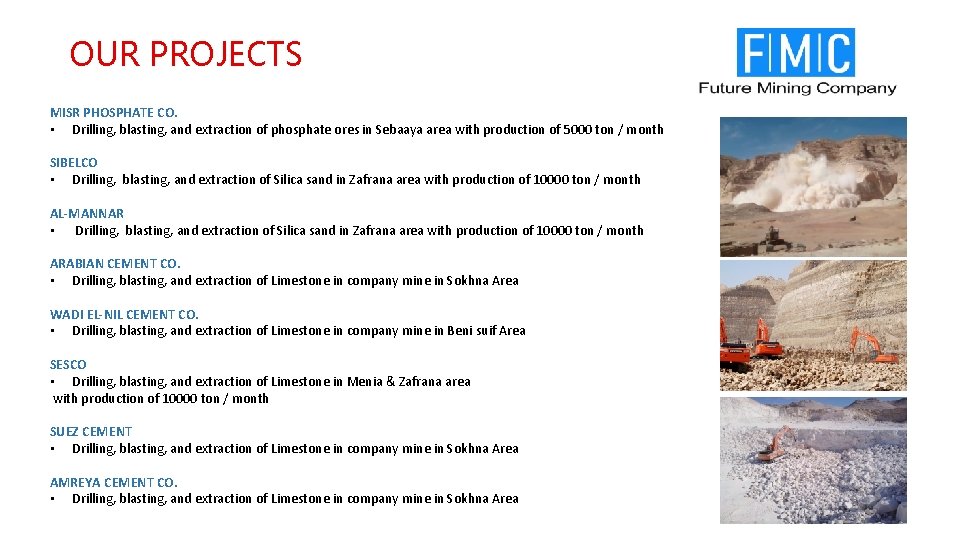 OUR PROJECTS

FMC
Future Mining Company

MISR PHOSPHATE CO.
• Drilling, blasting, and extraction of phosphate ores in Sebaaya area with production of 5000 ton / month

SIBELCO
• Drilling, blasting, and extraction of Silica sand in Zafrana area with production of 10000 ton / month

AL-MANNAR
• Drilling, blasting, and extraction of Silica sand in Zafrana area with production of 10000 ton / month

ARABIAN CEMENT CO.
• Drilling, blasting, and extraction of Limestone in company mine in Sokhna Area

WADI EL-NIL CEMENT CO.
• Drilling, blasting, and extraction of Limestone in company mine in Beni suif Area

SESCO
• Drilling, blasting, and extraction of Limestone in Menia & Zafrana area with production of 10000 ton / month

SUEZ CEMENT
• Drilling, blasting, and extraction of Limestone in company mine in Sokhna Area

AMREYA CEMENT CO.
• Drilling, blasting, and extraction of Limestone in company mine in Sokhna Area